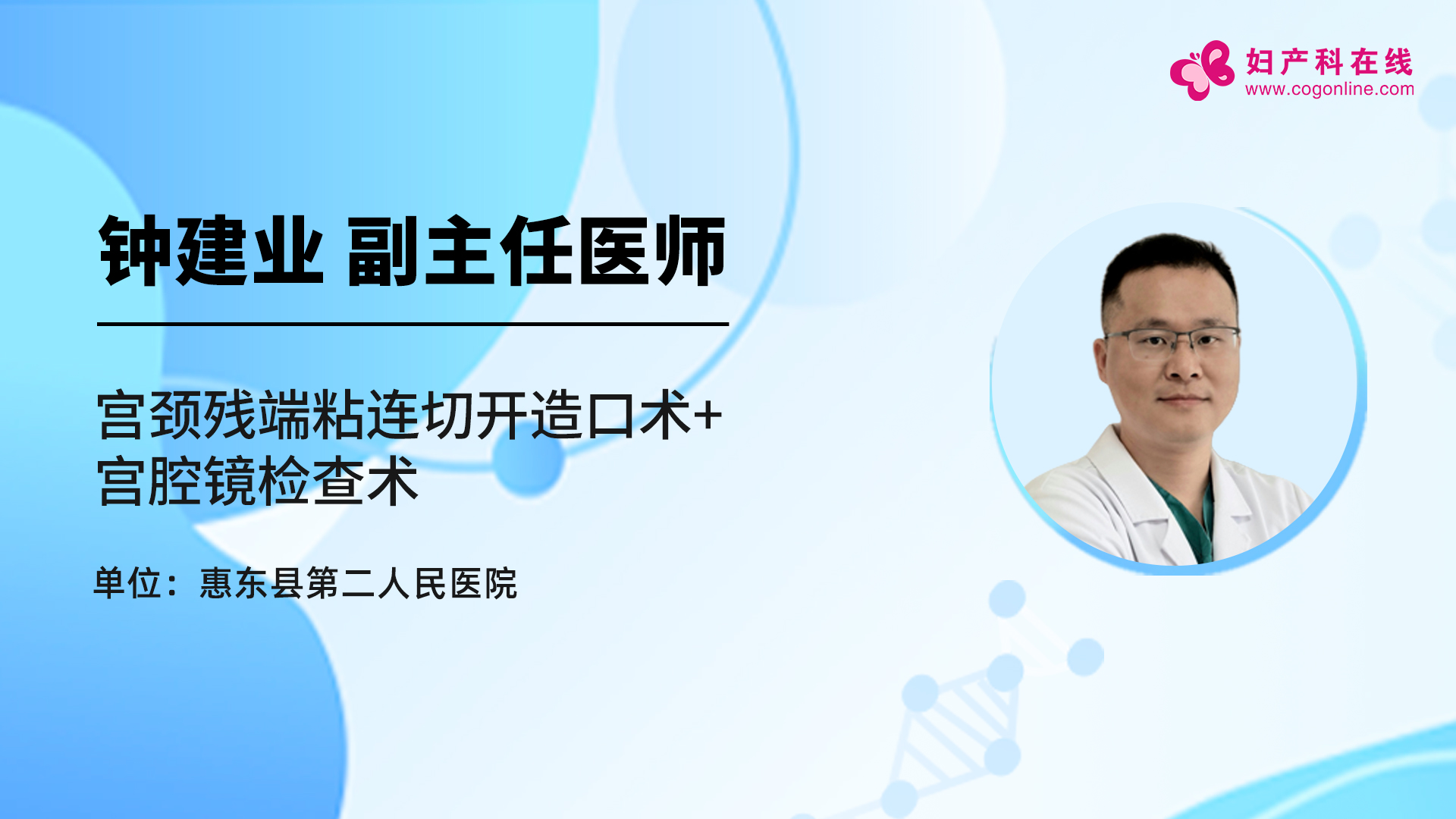 妇产科在线
www.cogonline.com

钟建业 副主任医师

宫颈残端粘连切开造口术+宫腔镜检查术

单位：惠东县第二人民医院